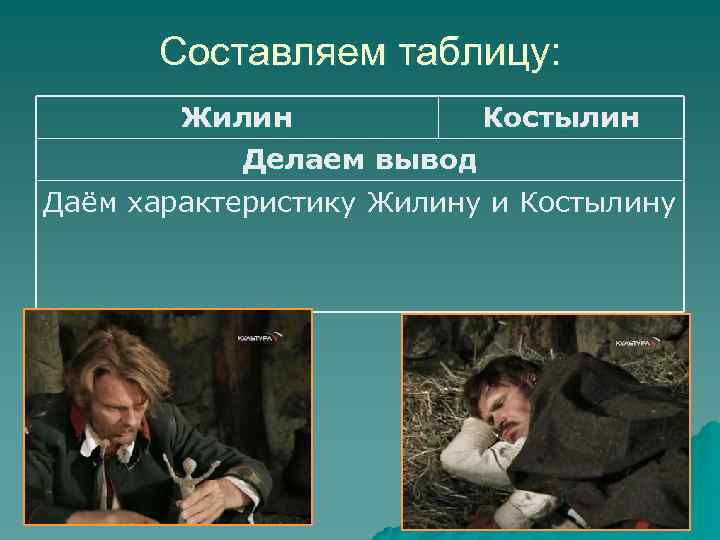 Составляем таблицу:

| Жилин | Костылин |
|---|---|
| Делаем вывод | |
| Даём характеристику Жилину и Костылину | |

КУЛЬТУРА

КУЛЬТУРА